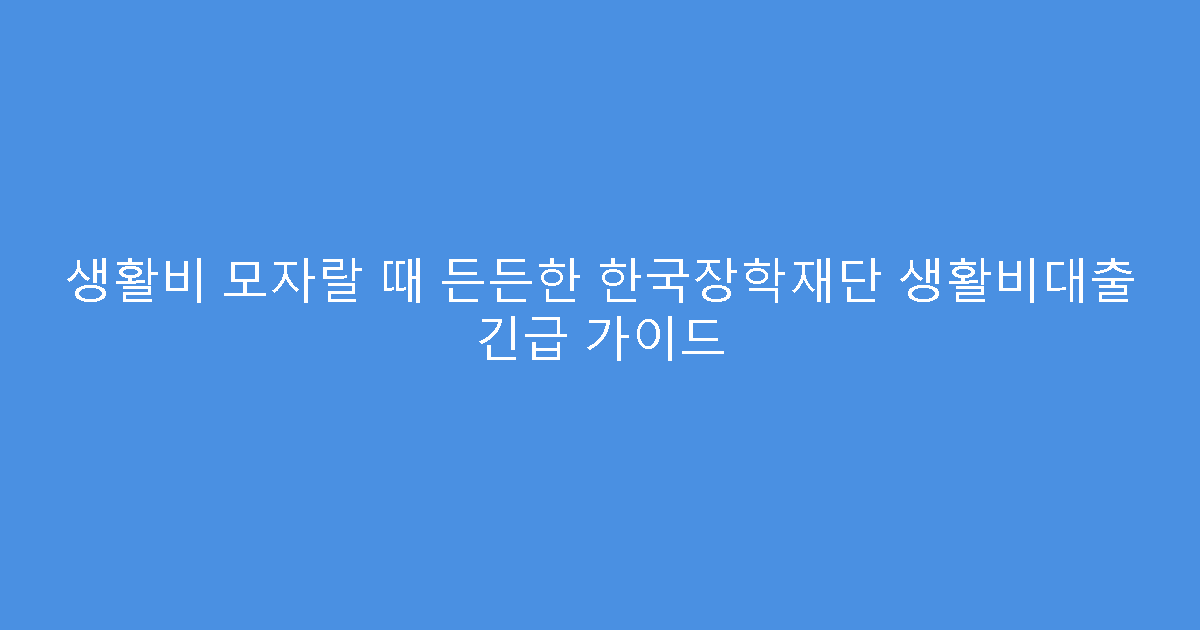 생활비 모자랄 때 든든한 한국장학재단 생활비대출 긴급 가이드